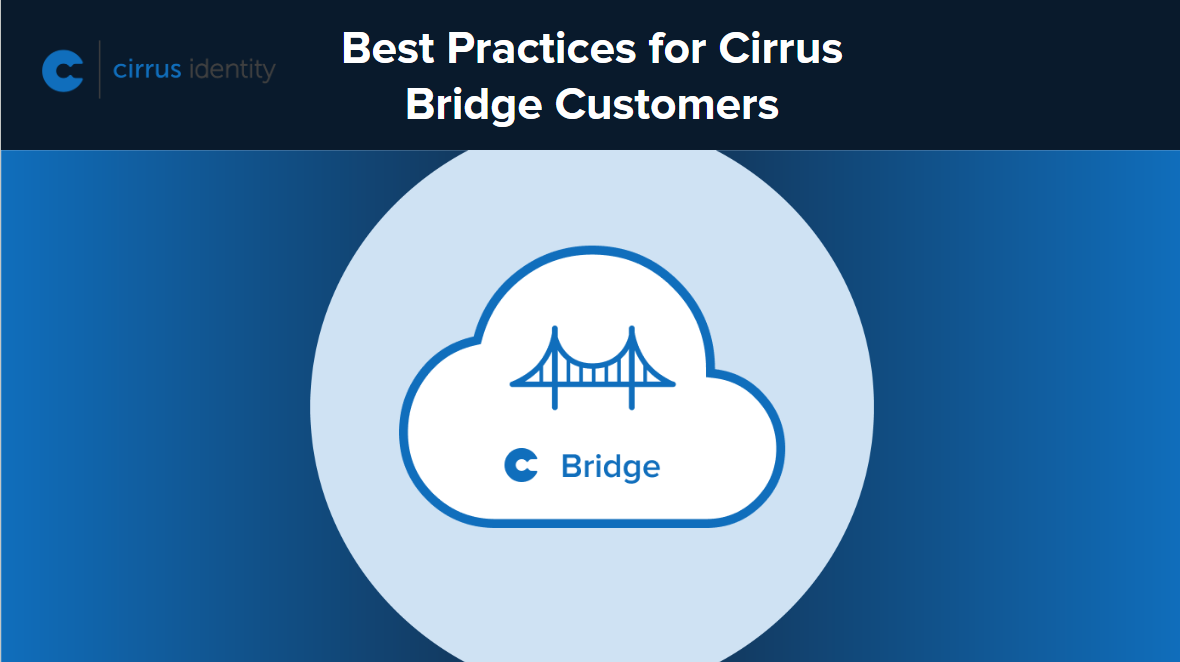 cirrus identity

Best Practices for Cirrus Bridge Customers

Bridge